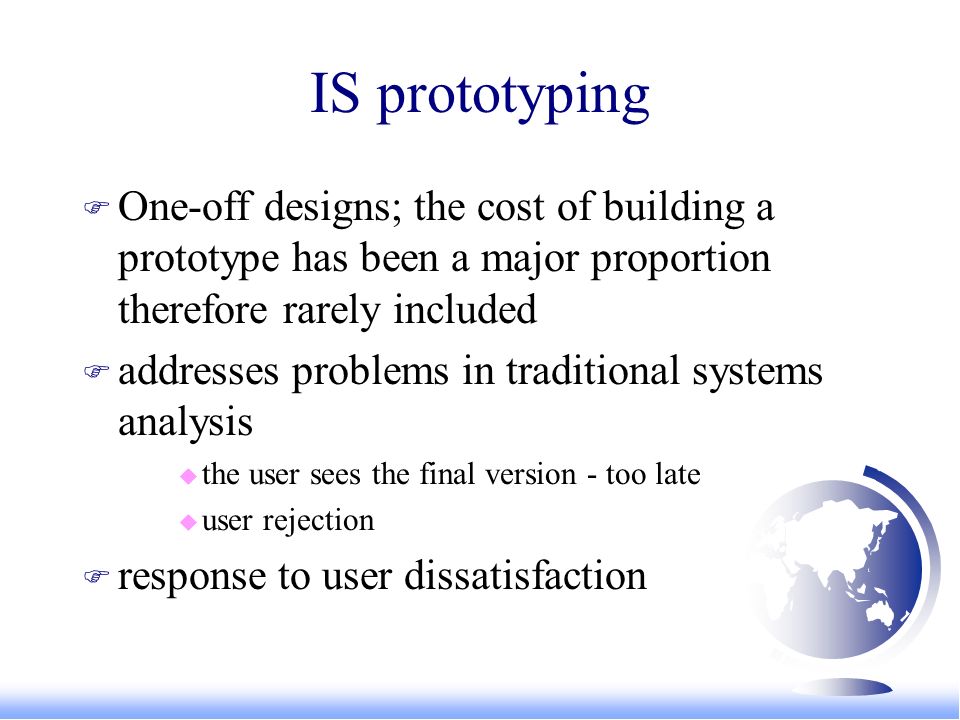 IS prototyping

One-off designs; the cost of building a prototype has been a major proportion therefore rarely included

addresses problems in traditional systems analysis

the user sees the final version - too late

user rejection

response to user dissatisfaction